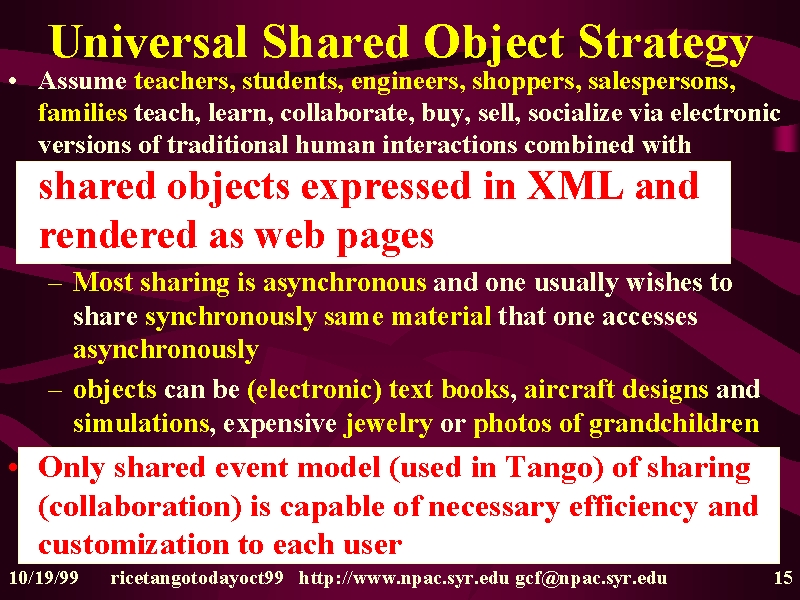 Universal Shared Object Strategy

• Assume teachers, students, engineers, shoppers, salespersons, families teach, learn, collaborate, buy, sell, socialize via electronic versions of traditional human interactions combined with

shared objects expressed in XML and rendered as web pages

– Most sharing is asynchronous and one usually wishes to share synchronously same material that one accesses asynchronously

– objects can be (electronic) text books, aircraft designs and simulations, expensive jewelry or photos of grandchildren

• Only shared event model (used in Tango) of sharing (collaboration) is capable of necessary efficiency and customization to each user

10/19/99 ricetangotodayoct99 http://www.npac.syr.edu gcf@npac.syr.edu 15